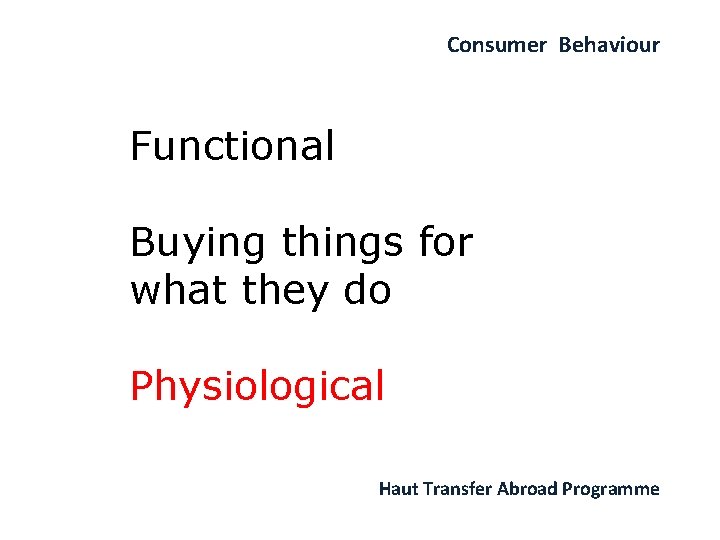 Consumer Behaviour

Functional

Buying things for what they do

Physiological

Haut Transfer Abroad Programme